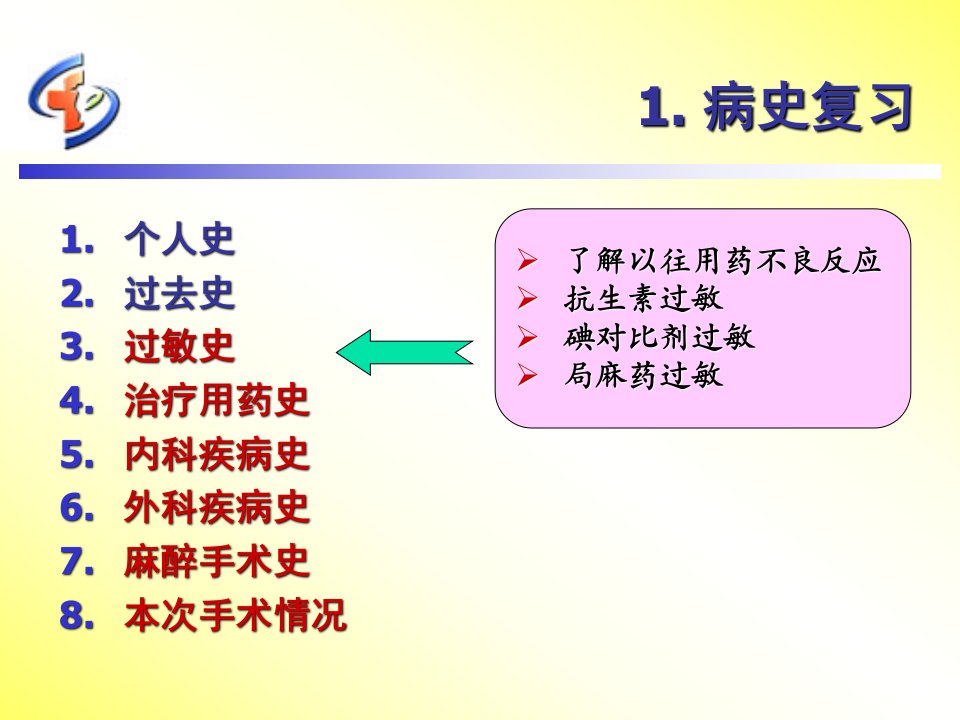 1. 病史复习

1. 个人史
2. 过去史
3. 过敏史
4. 治疗用药史
5. 内科疾病史
6. 外科疾病史
7. 麻醉手术史
8. 本次手术情况

➢ 了解以往用药不良反应
➢ 抗生素过敏
➢ 碘对比剂过敏
➢ 局麻药过敏